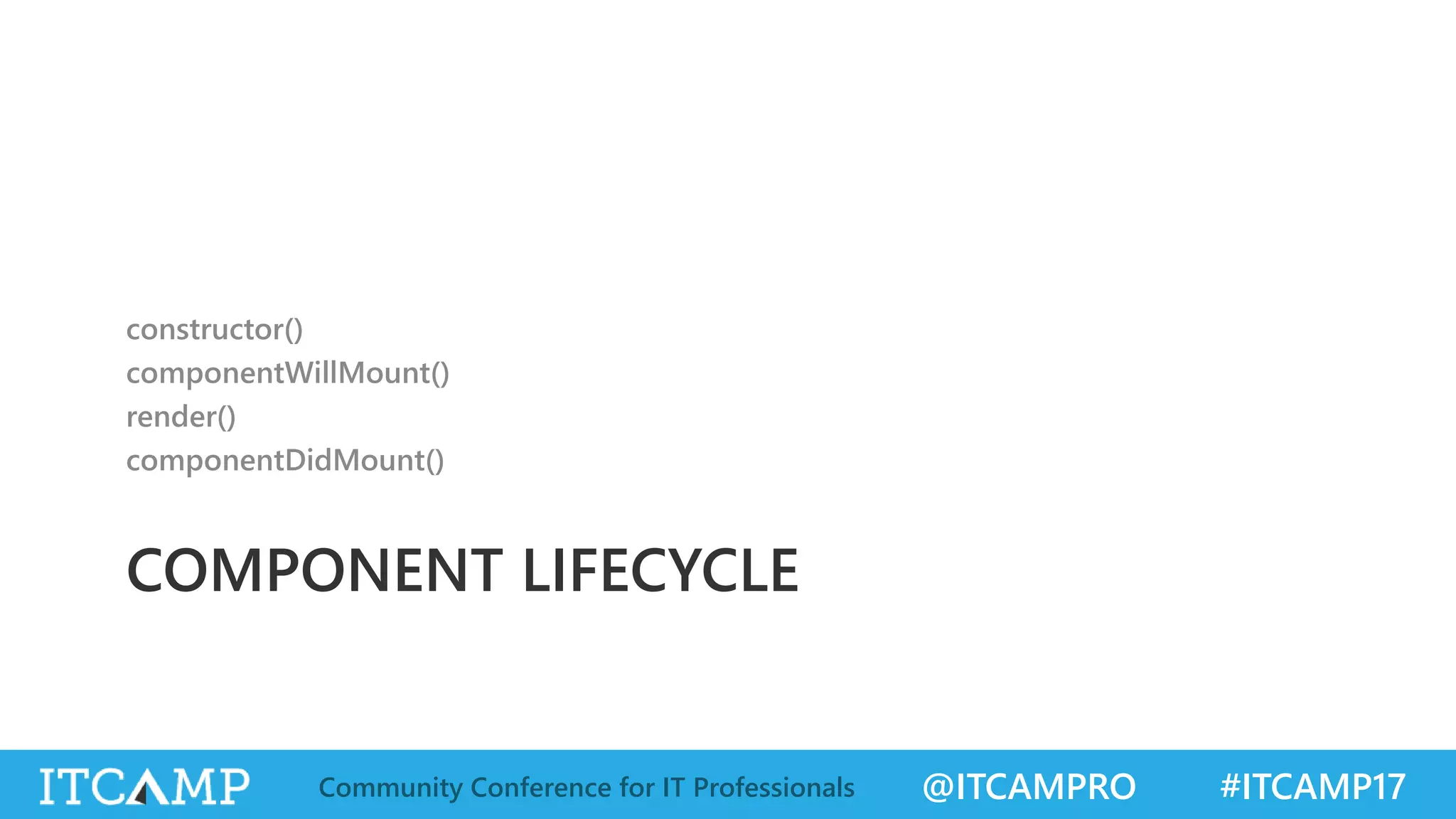 constructor()
componentWillMount()
render()
componentDidMount()

COMPONENT LIFECYCLE

ITCAMP Community Conference for IT Professionals @ITCAMPRO #ITCAMP17